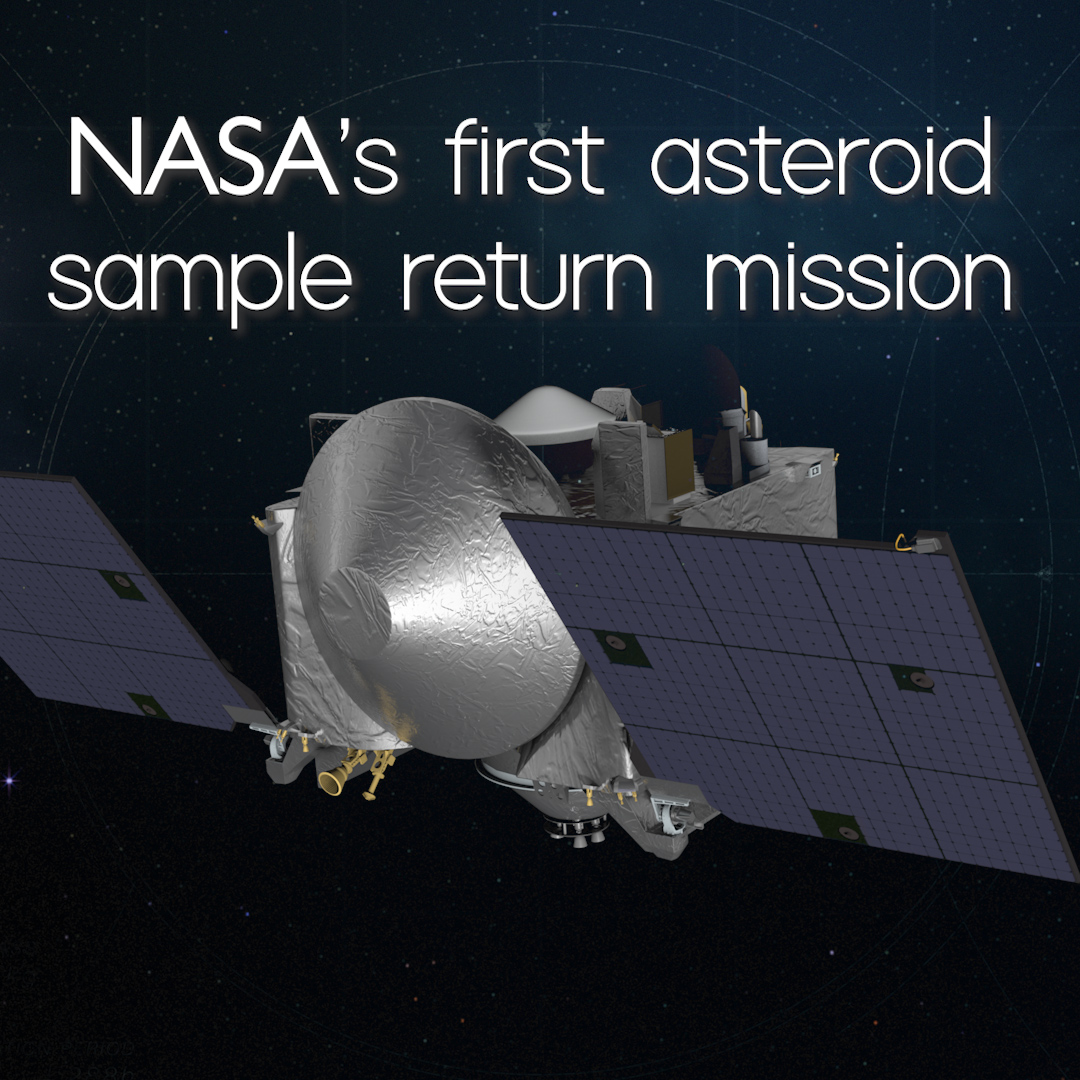 NASA's first asteroid sample return mission